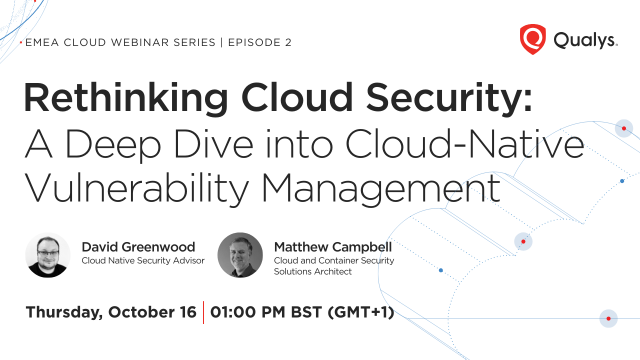 EMEA CLOUD WEBINAR SERIES | EPISODE 2

Qualys.

Rethinking Cloud Security:
A Deep Dive into Cloud-Native Vulnerability Management

David Greenwood
Cloud Native Security Advisor

Matthew Campbell
Cloud and Container Security Solutions Architect

Thursday, October 16 | 01:00 PM BST (GMT+1)